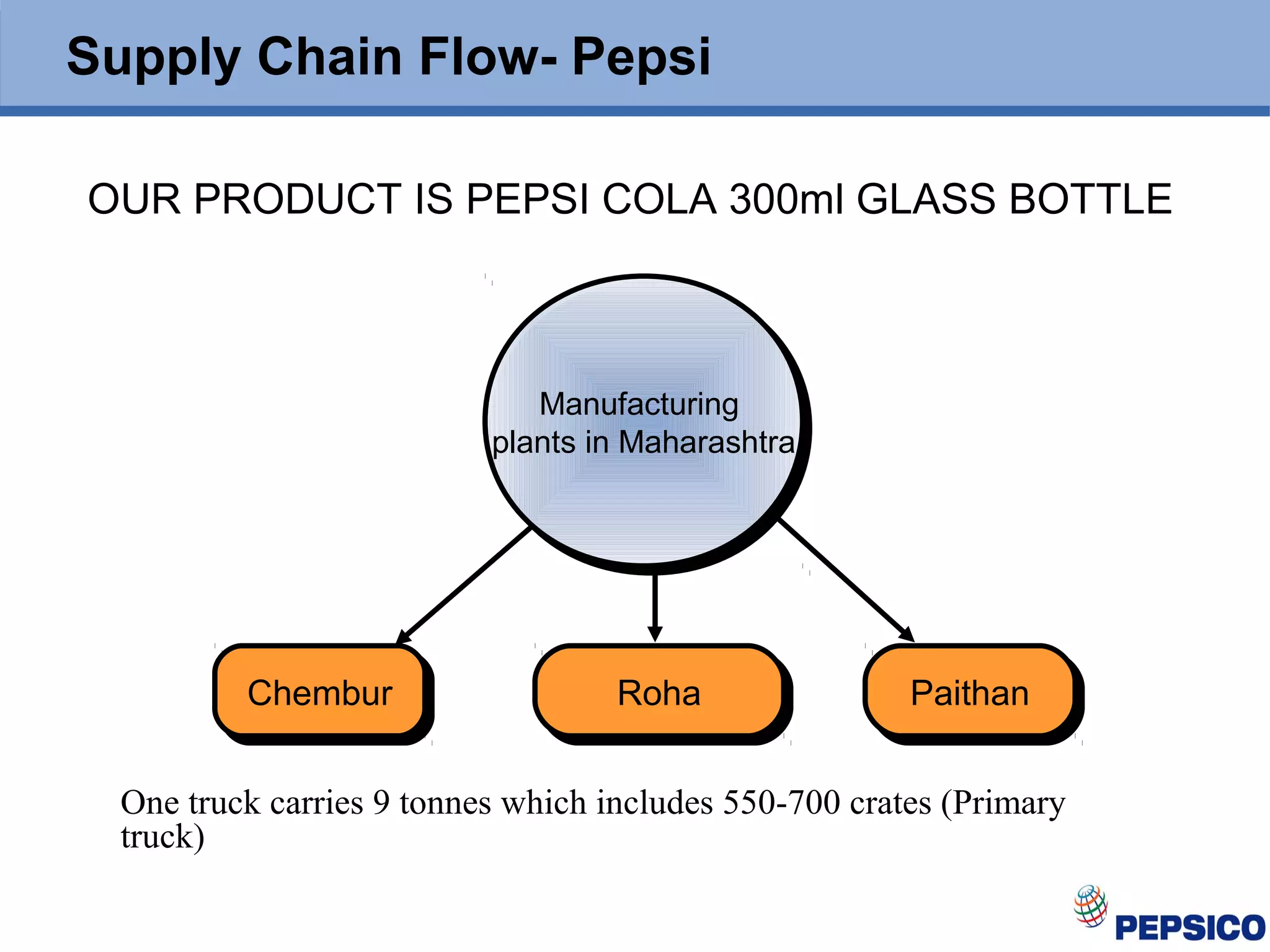 Supply Chain Flow- Pepsi

OUR PRODUCT IS PEPSI COLA 300ml GLASS BOTTLE

Manufacturing plants in Maharashtra

Chembur

Roha

Paithan

One truck carries 9 tonnes which includes 550-700 crates (Primary truck)

PEPSICO